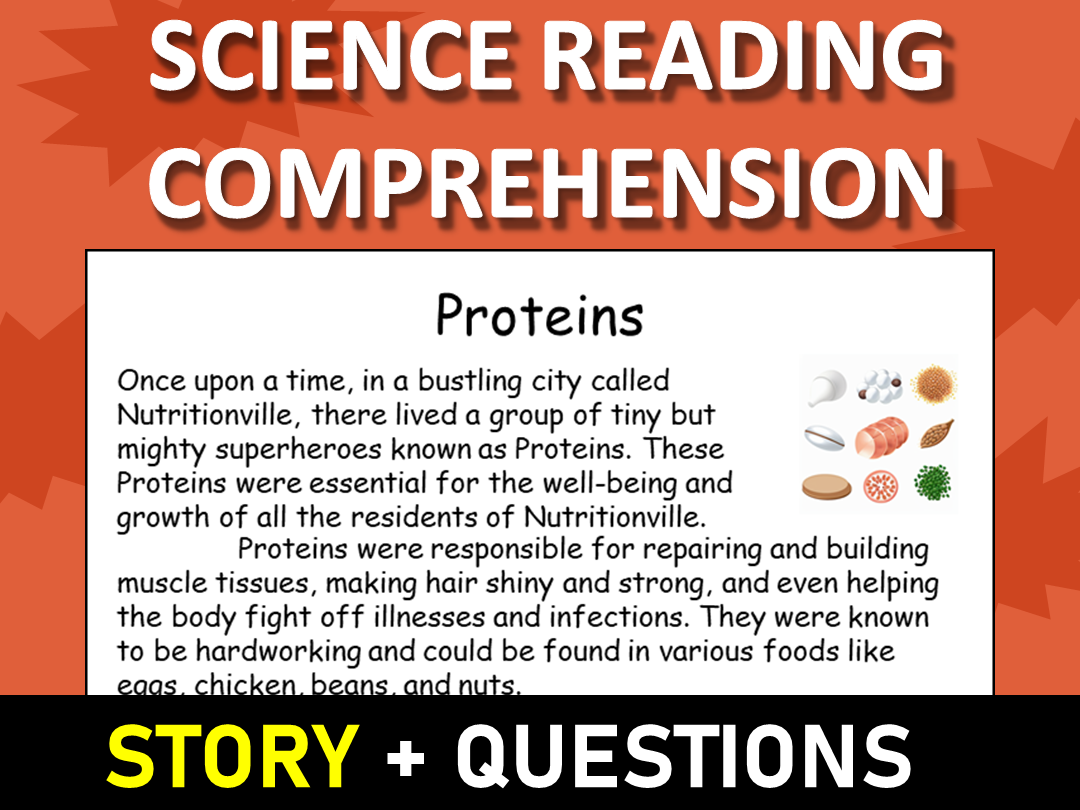 SCIENCE READING COMPREHENSION

Proteins

Once upon a time, in a bustling city called Nutritionville, there lived a group of tiny but mighty superheroes known as Proteins. These Proteins were essential for the well-being and growth of all the residents of Nutritionville.

Proteins were responsible for repairing and building muscle tissues, making hair shiny and strong, and even helping the body fight off illnesses and infections. They were known to be hardworking and could be found in various foods like eggs, chicken, beans, and nuts.

STORY + QUESTIONS